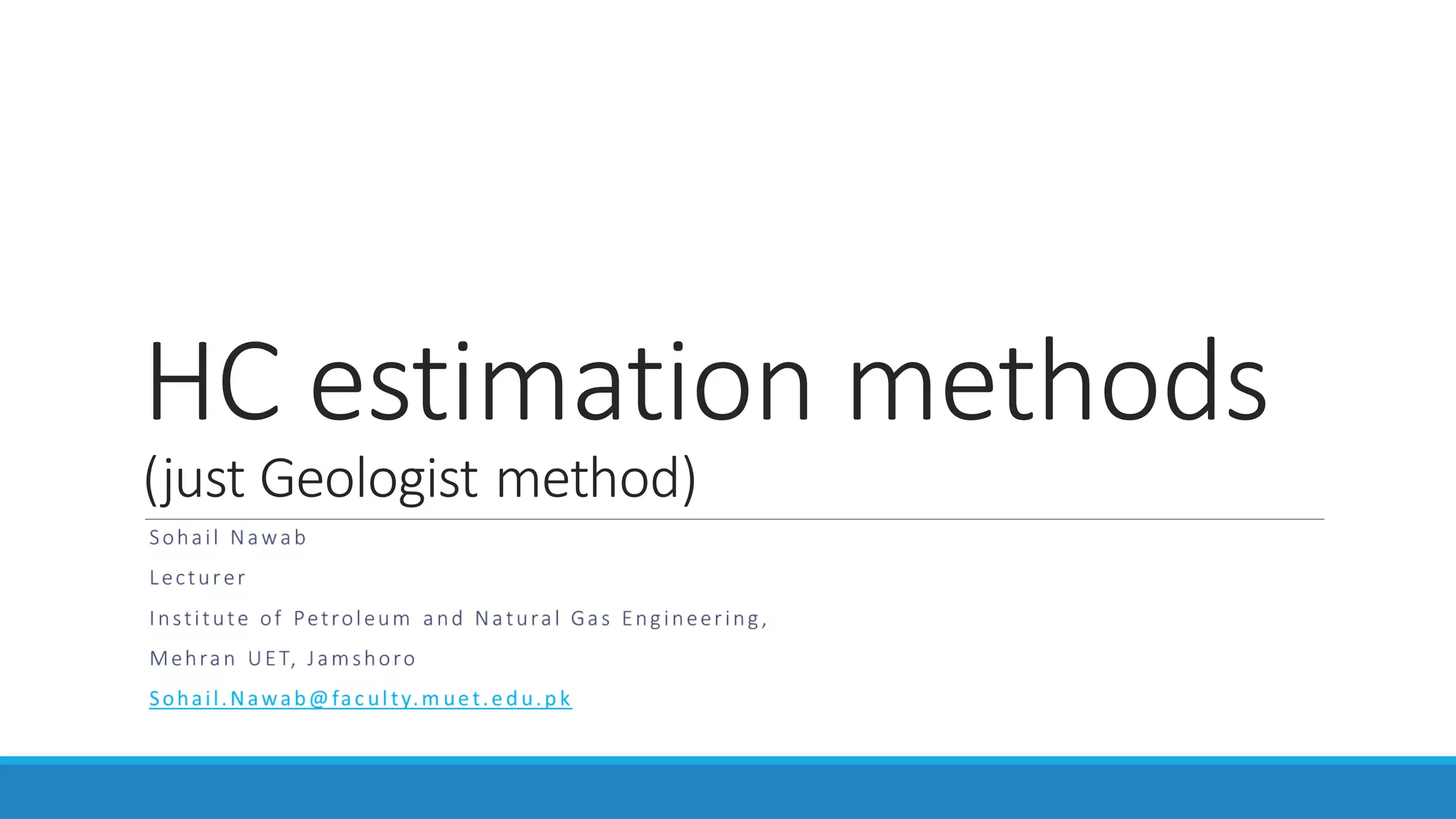 HC estimation methods
(just Geologist method)

Sohail Nawab

Lecturer

Institute of Petroleum and Natural Gas Engineering,

Mehran UET, Jamshoro

Sohail.Nawab@faculty.muet.edu.pk